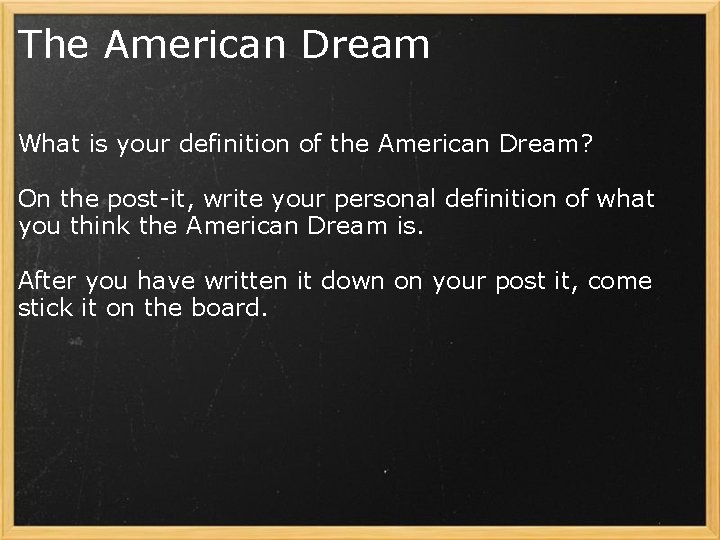 The American Dream

What is your definition of the American Dream?

On the post-it, write your personal definition of what you think the American Dream is.

After you have written it down on your post it, come stick it on the board.